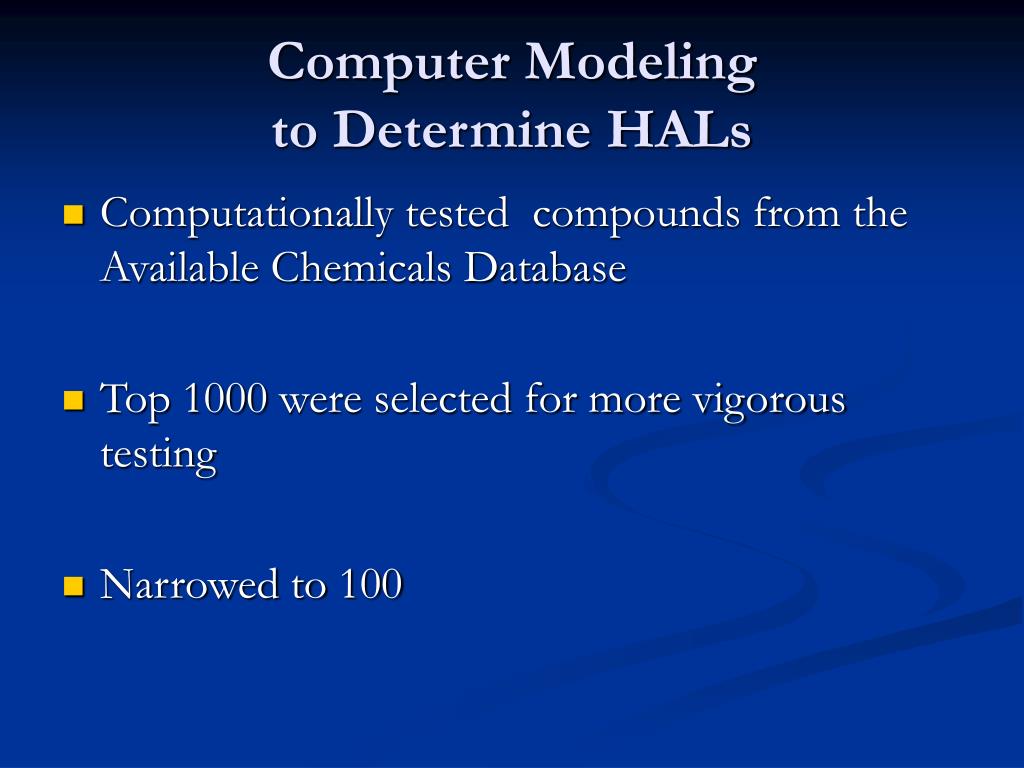 Computer Modeling
to Determine HALs

- Computationally tested compounds from the Available Chemicals Database

- Top 1000 were selected for more vigorous testing

- Narrowed to 100